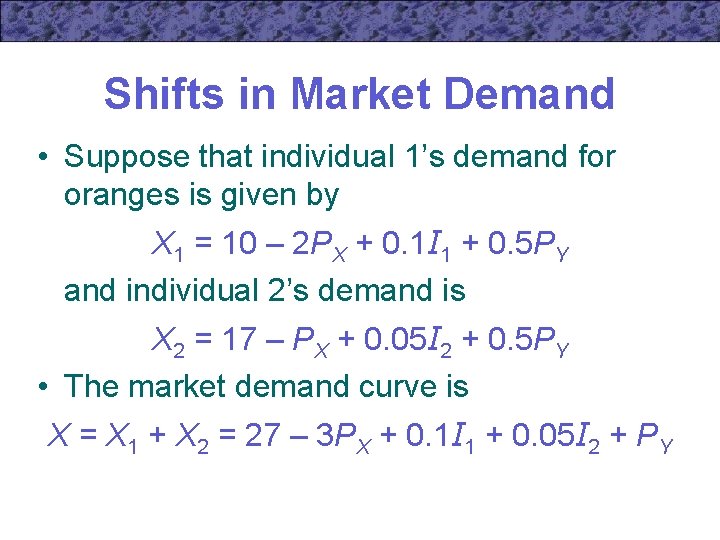 Shifts in Market Demand

• Suppose that individual 1's demand for oranges is given by

$X_1 = 10 – 2P_X + 0.1I_1 + 0.5P_Y$

and individual 2's demand is

$X_2 = 17 – P_X + 0.05I_2 + 0.5P_Y$

• The market demand curve is

$X = X_1 + X_2 = 27 – 3P_X + 0.1I_1 + 0.05I_2 + P_Y$